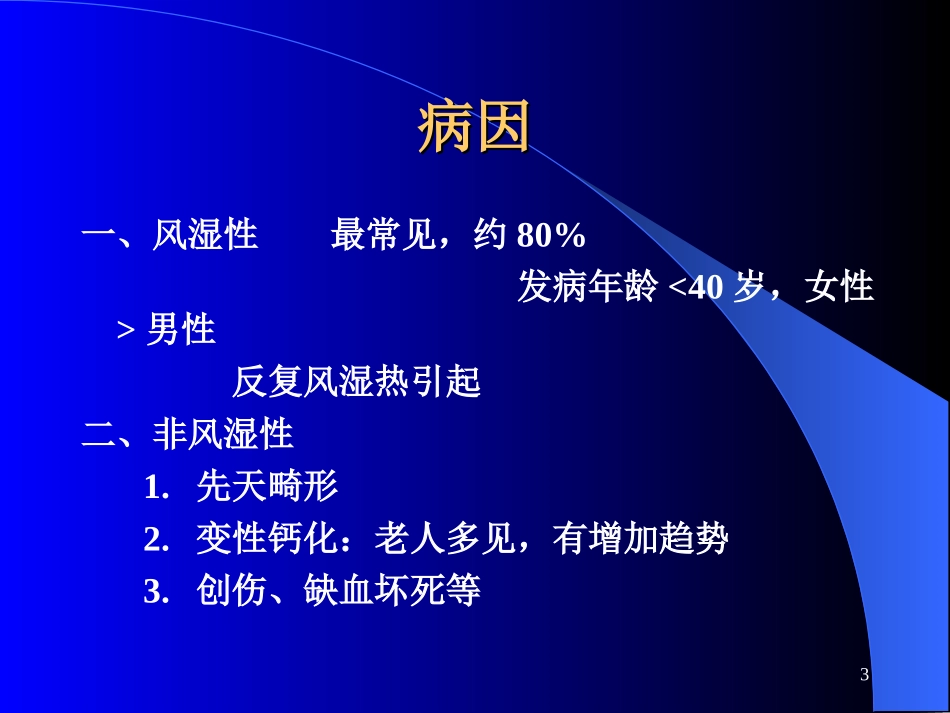 病因

一、风湿性　　最常见，约 80%

发病年龄 <40 岁，女性 > 男性

反复风湿热引起

二、非风湿性

1. 先天畸形

2. 变性钙化：老人多见，有增加趋势

3. 创伤、缺血坏死等

3